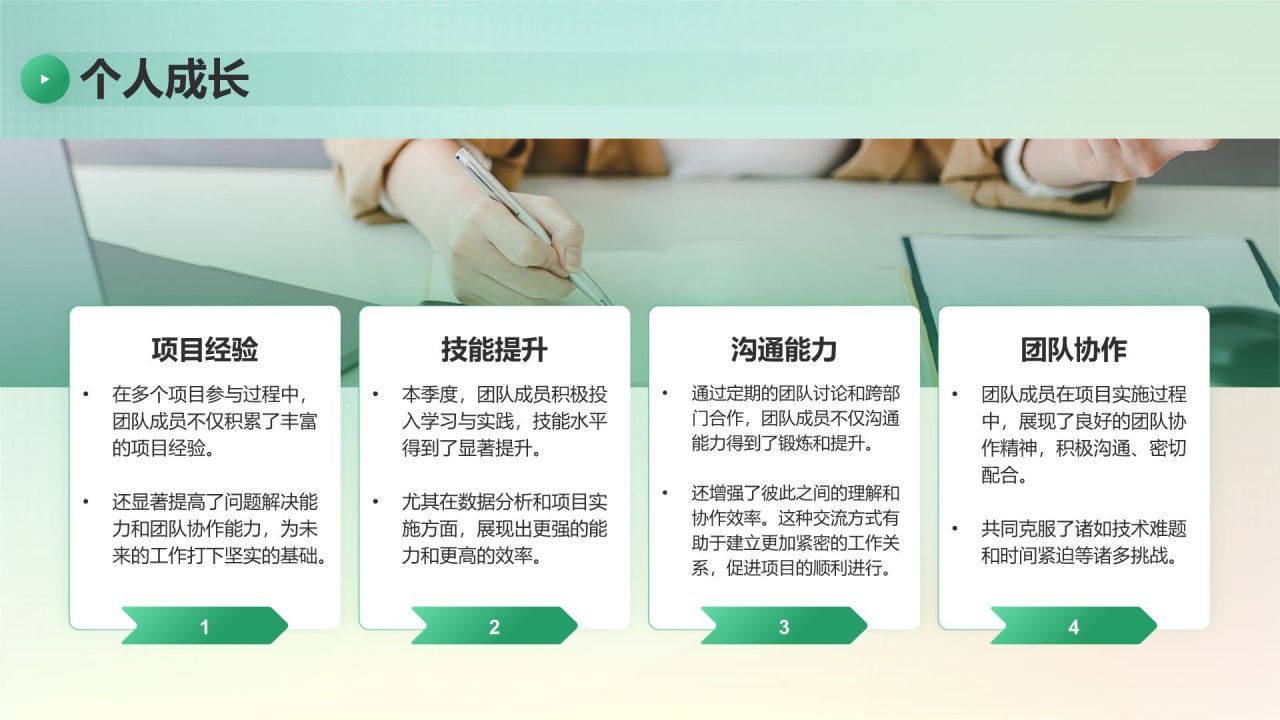 个人成长

项目经验

• 在多个项目参与过程中，团队成员不仅积累了丰富的项目经验。

• 还显著提高了问题解决能力和团队协作能力，为未来的工作打下坚实的基础。

1

技能提升

• 本季度，团队成员积极投入学习与实践，技能水平得到了显著提升。

• 尤其在数据分析和项目实施方面，展现出更强的能力和更高的效率。

2

沟通能力

• 通过定期的团队讨论和跨部门合作，团队成员不仅沟通能力得到了锻炼和提升。

• 还增强了彼此之间的理解和协作效率。这种交流方式有助于建立更加紧密的工作关系，促进项目的顺利进行。

3

团队协作

• 团队成员在项目实施过程中，展现了良好的团队协作精神，积极沟通、密切配合。

• 共同克服了诸如技术难题和时间紧迫等诸多挑战。

4